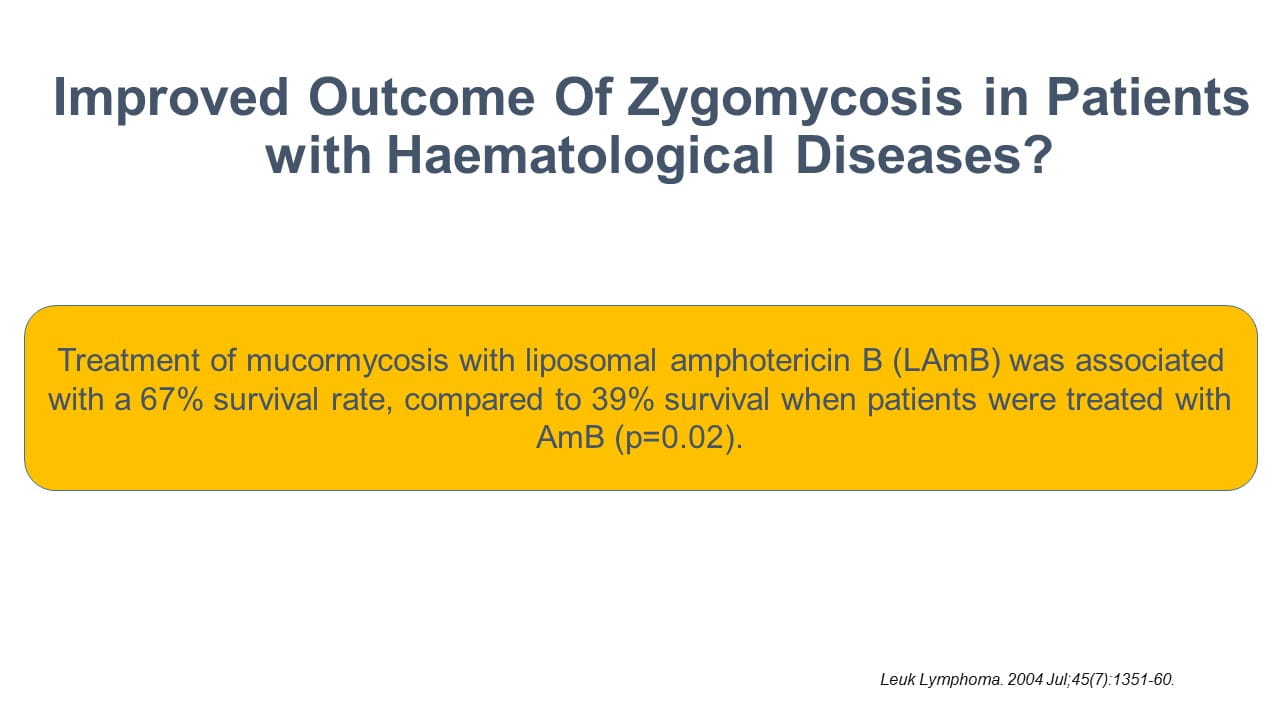 Improved Outcome Of Zygomycosis in Patients with Haematological Diseases?

Treatment of mucormycosis with liposomal amphotericin B (LAmB) was associated with a 67% survival rate, compared to 39% survival when patients were treated with AmB (p=0.02).

Leuk Lymphoma. 2004 Jul;45(7):1351-60.